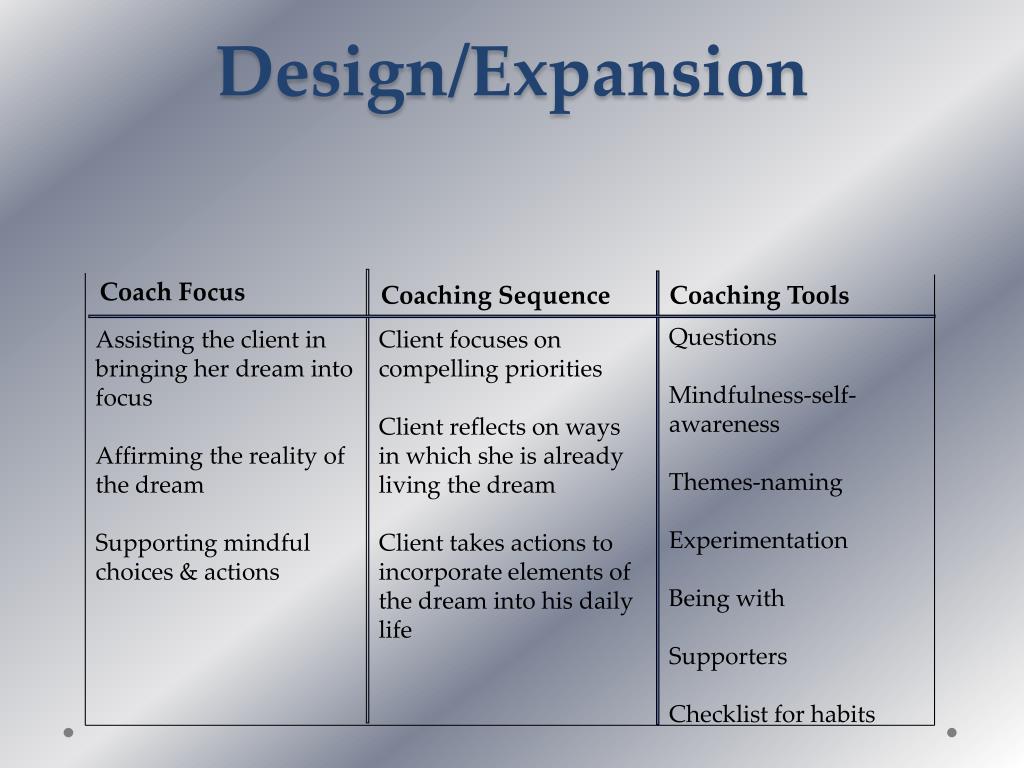 Design/Expansion

| Coach Focus | Coaching Sequence | Coaching Tools |
|---|---|---|
| Assisting the client in bringing her dream into focus<br><br>Affirming the reality of the dream<br><br>Supporting mindful choices & actions | Client focuses on compelling priorities<br><br>Client reflects on ways in which she is already living the dream<br><br>Client takes actions to incorporate elements of the dream into his daily life | Questions<br><br>Mindfulness-self-awareness<br><br>Themes-naming<br><br>Experimentation<br><br>Being with<br><br>Supporters<br><br>Checklist for habits |